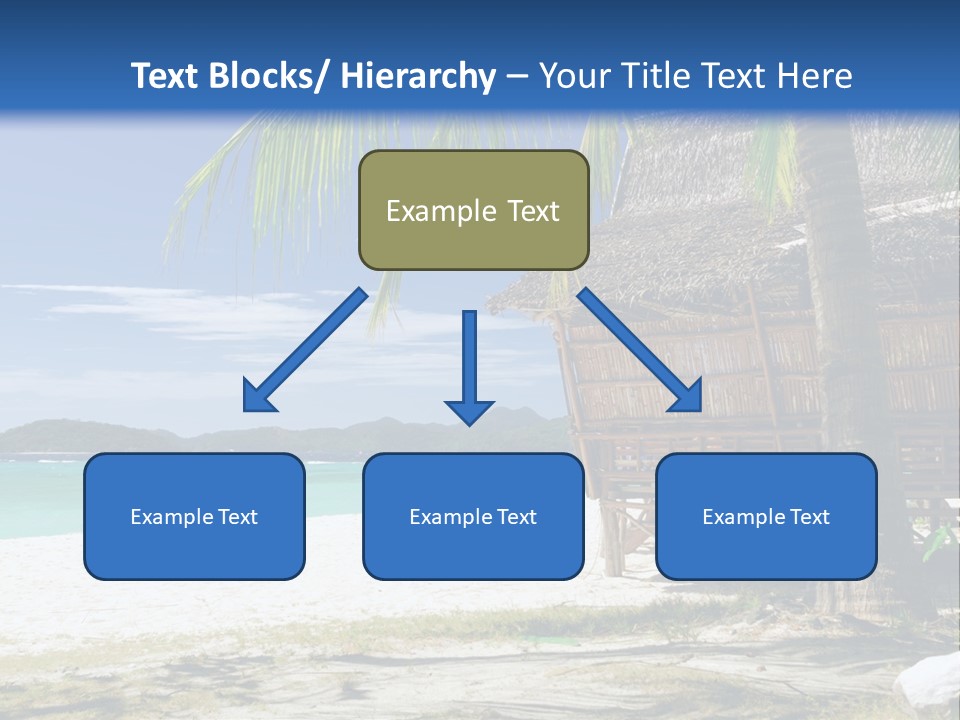 Text Blocks/ Hierarchy – Your Title Text Here

Example Text

Example Text

Example Text

Example Text